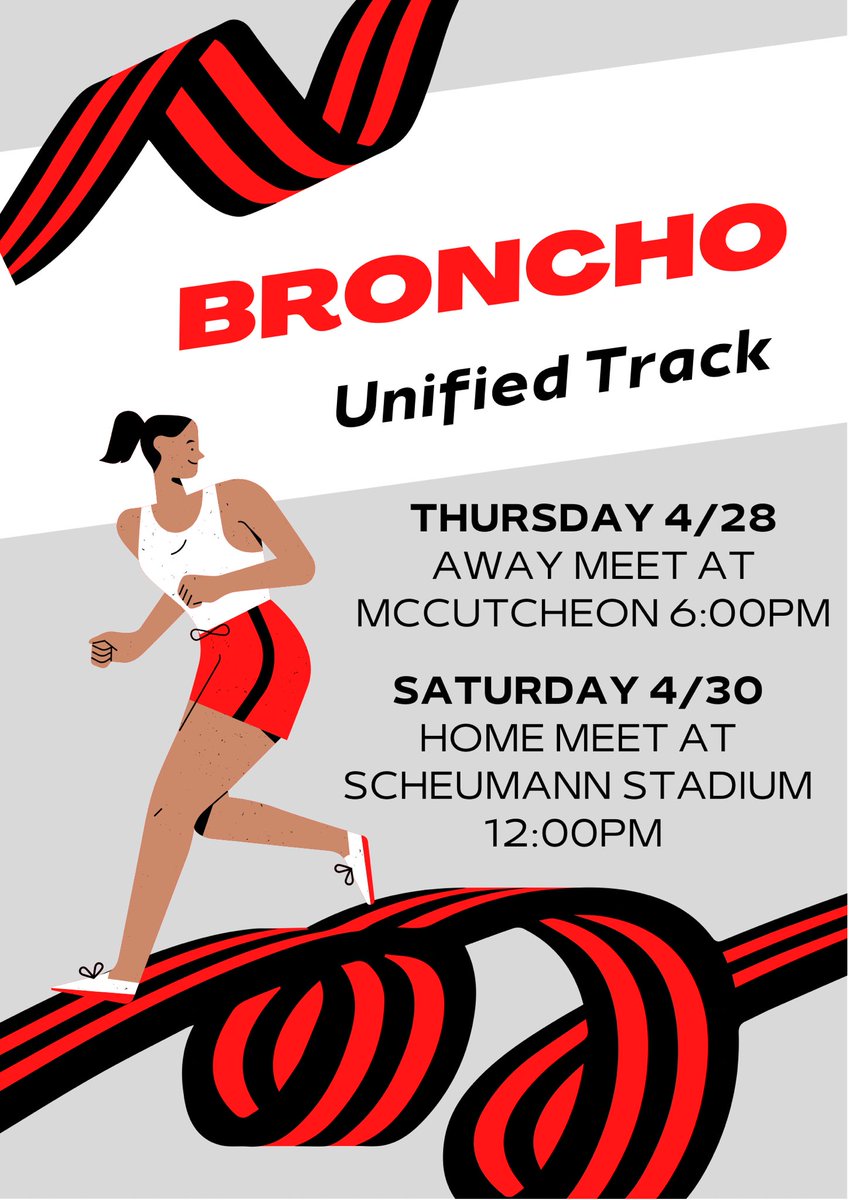 BRONCHO

Unified Track

THURSDAY 4/28
AWAY MEET AT MCCUTCHEON 6:00PM

SATURDAY 4/30
HOME MEET AT SCHEUMANN STADIUM 12:00PM